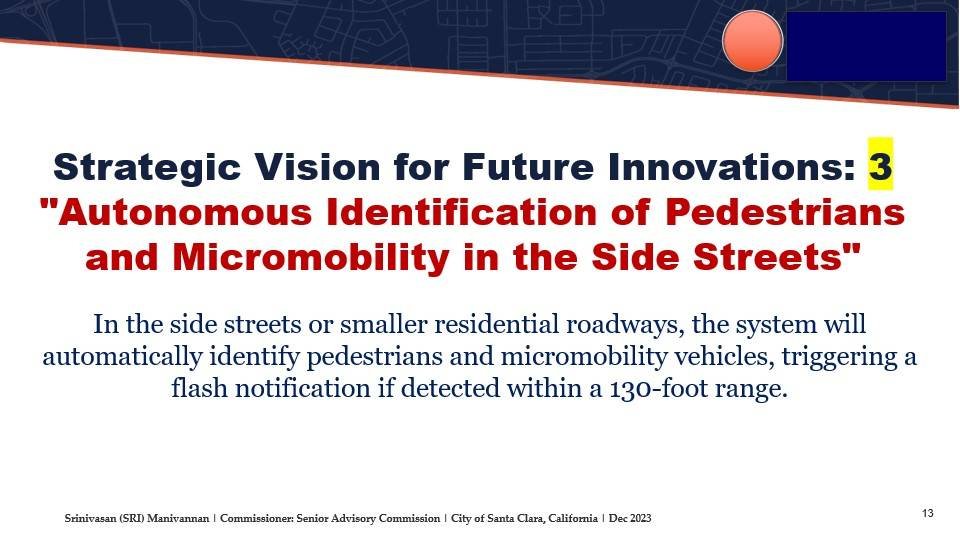 Strategic Vision for Future Innovations: 3
"Autonomous Identification of Pedestrians and Micromobility in the Side Streets"

In the side streets or smaller residential roadways, the system will automatically identify pedestrians and micromobility vehicles, triggering a flash notification if detected within a 130-foot range.

Srinivasan (SRI) Manivannan | Commissioner: Senior Advisory Commission | City of Santa Clara, California | Dec 2023

13